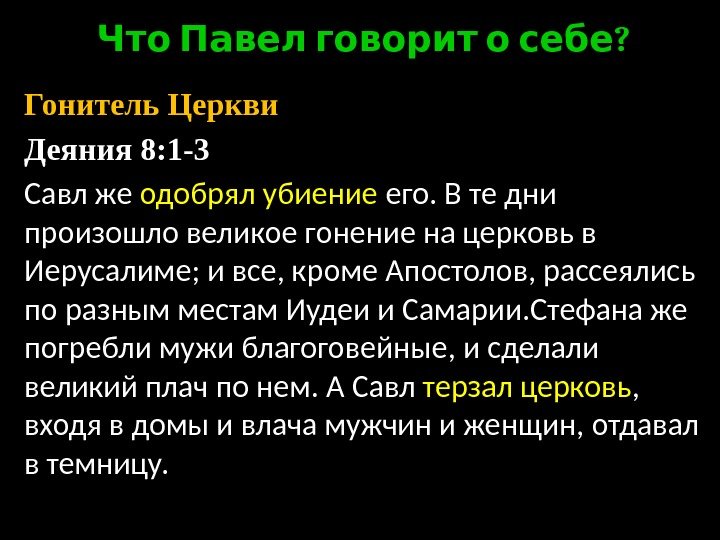 Что Павел говорит о себе?

Гонитель Церкви

Деяния 8:1-3

Савл же одобрял убиение его. В те дни произошло великое гонение на церковь в Иерусалиме; и все, кроме Апостолов, рассеялись по разным местам Иудеи и Самарии.Стефана же погребли мужи благоговейные, и сделали великий плач по нем. А Савл терзал церковь, входя в домы и влача мужчин и женщин, отдавал в темницу.